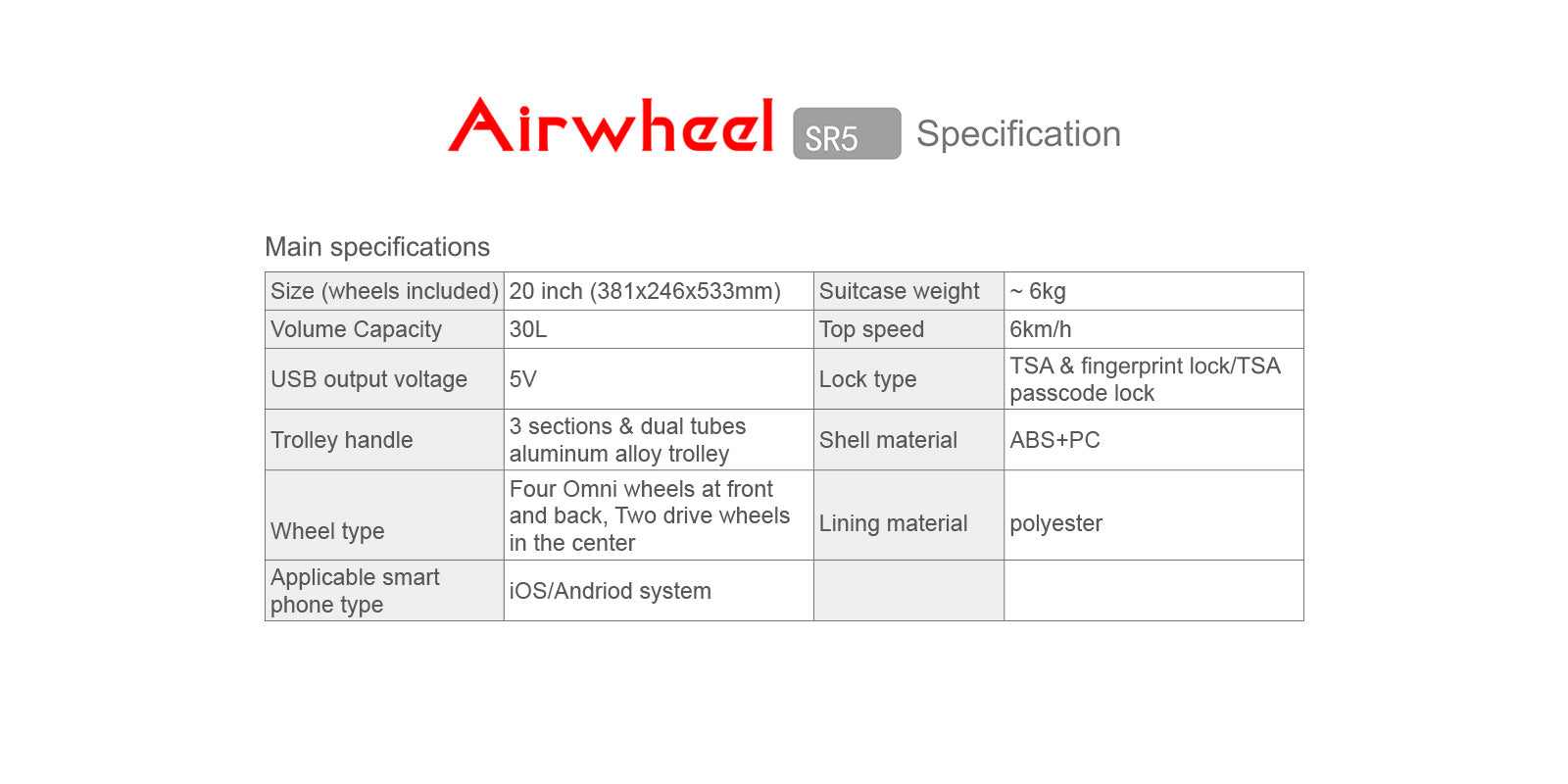 Airwheel SR5 Specification

Main specifications

| Size (wheels included) | 20 inch (381x246x533mm) | Suitcase weight | ~ 6kg |
|---|---|---|---|
| Volume Capacity | 30L | Top speed | 6km/h |
| USB output voltage | 5V | Lock type | TSA & fingerprint lock/TSA passcode lock |
| Trolley handle | 3 sections & dual tubes aluminum alloy trolley | Shell material | ABS+PC |
| Wheel type | Four Omni wheels at front and back, Two drive wheels in the center | Lining material | polyester |
| Applicable smart phone type | iOS/Andriod system | | |